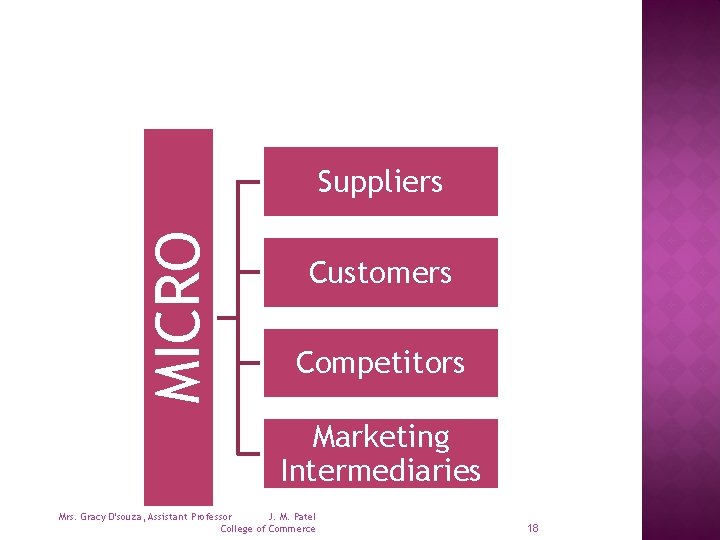 MICRO

Suppliers

Customers

Competitors

Marketing Intermediaries

Mrs. Gracy D'souza, Assistant Professor J. M. Patel College of Commerce

18